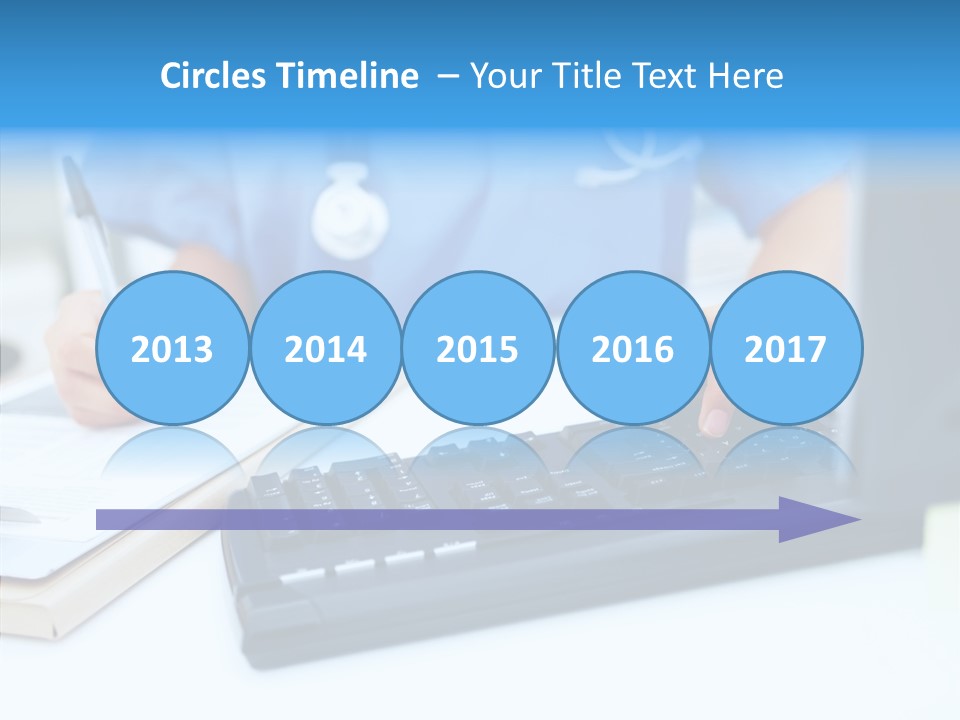 Circles Timeline – Your Title Text Here

2013

2014

2015

2016

2017